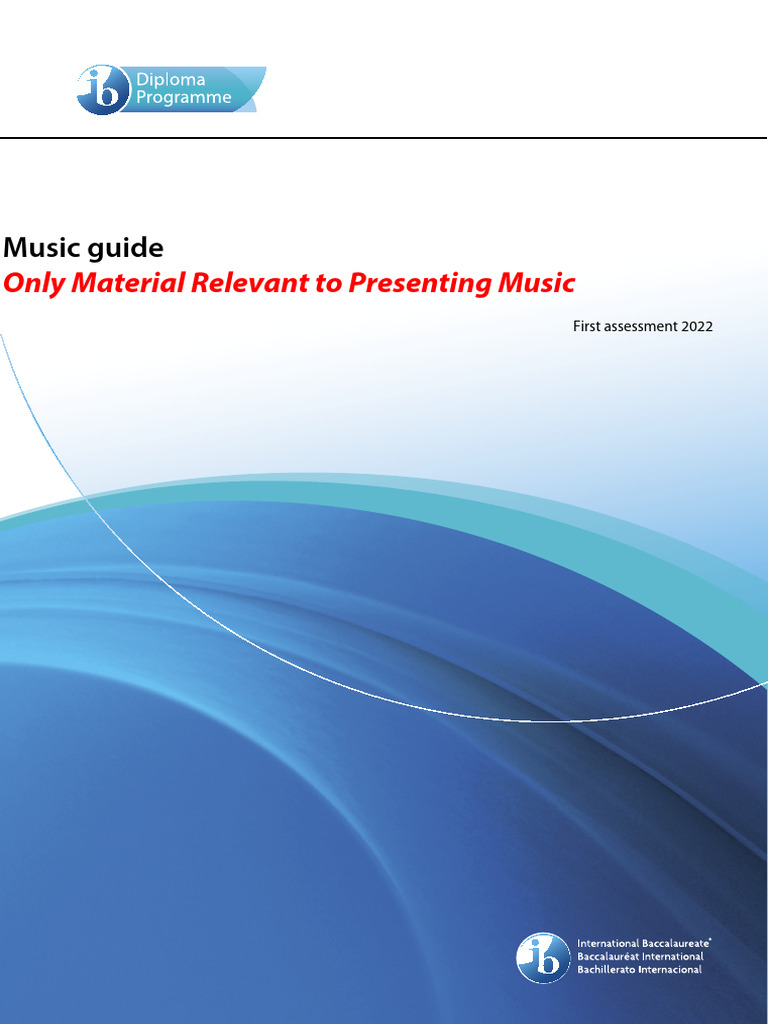 ib Diploma Programme

Music guide
Only Material Relevant to Presenting Music

First assessment 2022

ib International Baccalaureate®
Baccalauréat International
Bachillerato Internacional